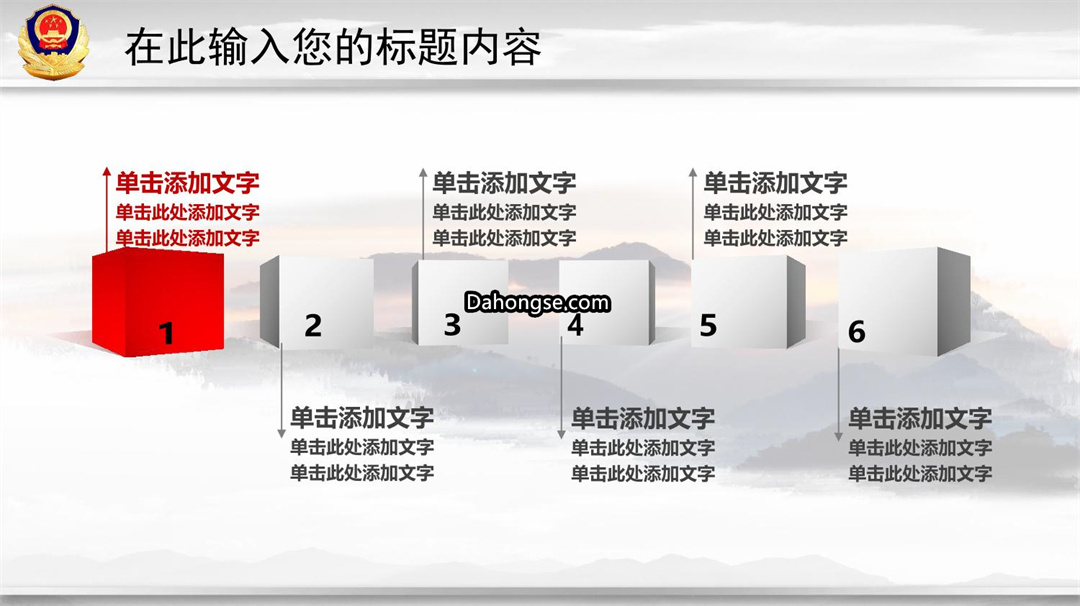 在此输入您的标题内容

单击添加文字
单击此处添加文字
单击此处添加文字

单击添加文字
单击此处添加文字
单击此处添加文字

单击添加文字
单击此处添加文字
单击此处添加文字

1

2

3

Dahongse.com

4

5

6

单击添加文字
单击此处添加文字
单击此处添加文字

单击添加文字
单击此处添加文字
单击此处添加文字

单击添加文字
单击此处添加文字
单击此处添加文字